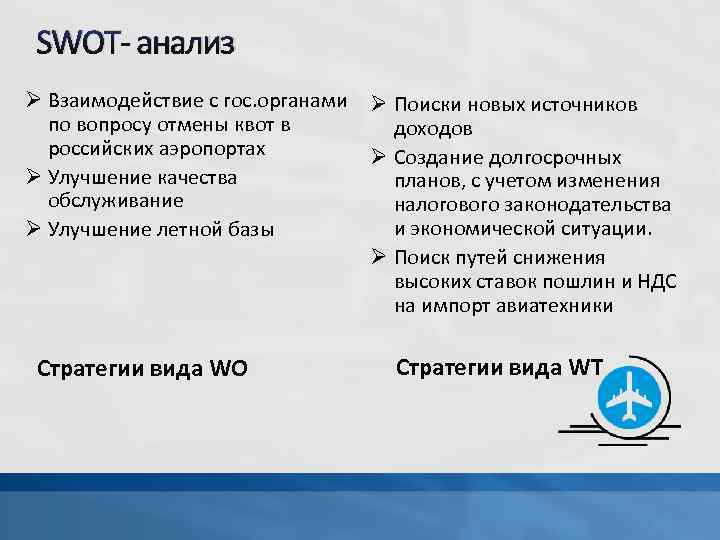 SWOT- анализ

➢ Взаимодействие с гос.органами по вопросу отмены квот в российских аэропортах
➢ Улучшение качества обслуживание
➢ Улучшение летной базы

Стратегии вида WO

➢ Поиски новых источников доходов
➢ Создание долгосрочных планов, с учетом изменения налогового законодательства и экономической ситуации.
➢ Поиск путей снижения высоких ставок пошлин и НДС на импорт авиатехники

Стратегии вида WT